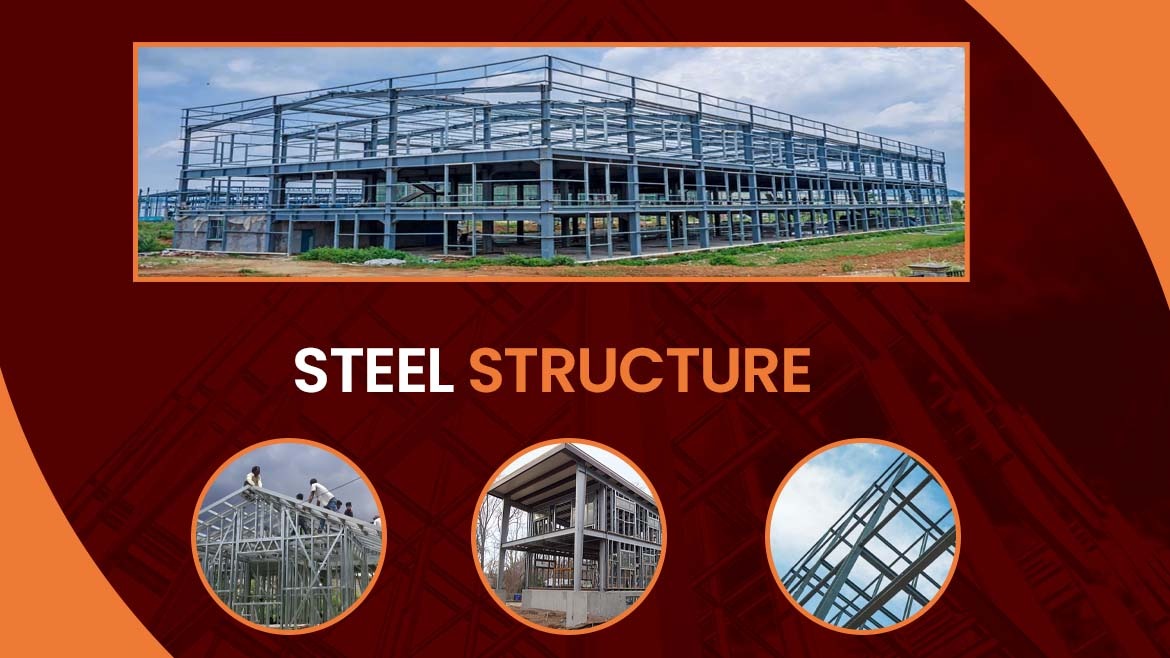 STEEL STRUCTURE